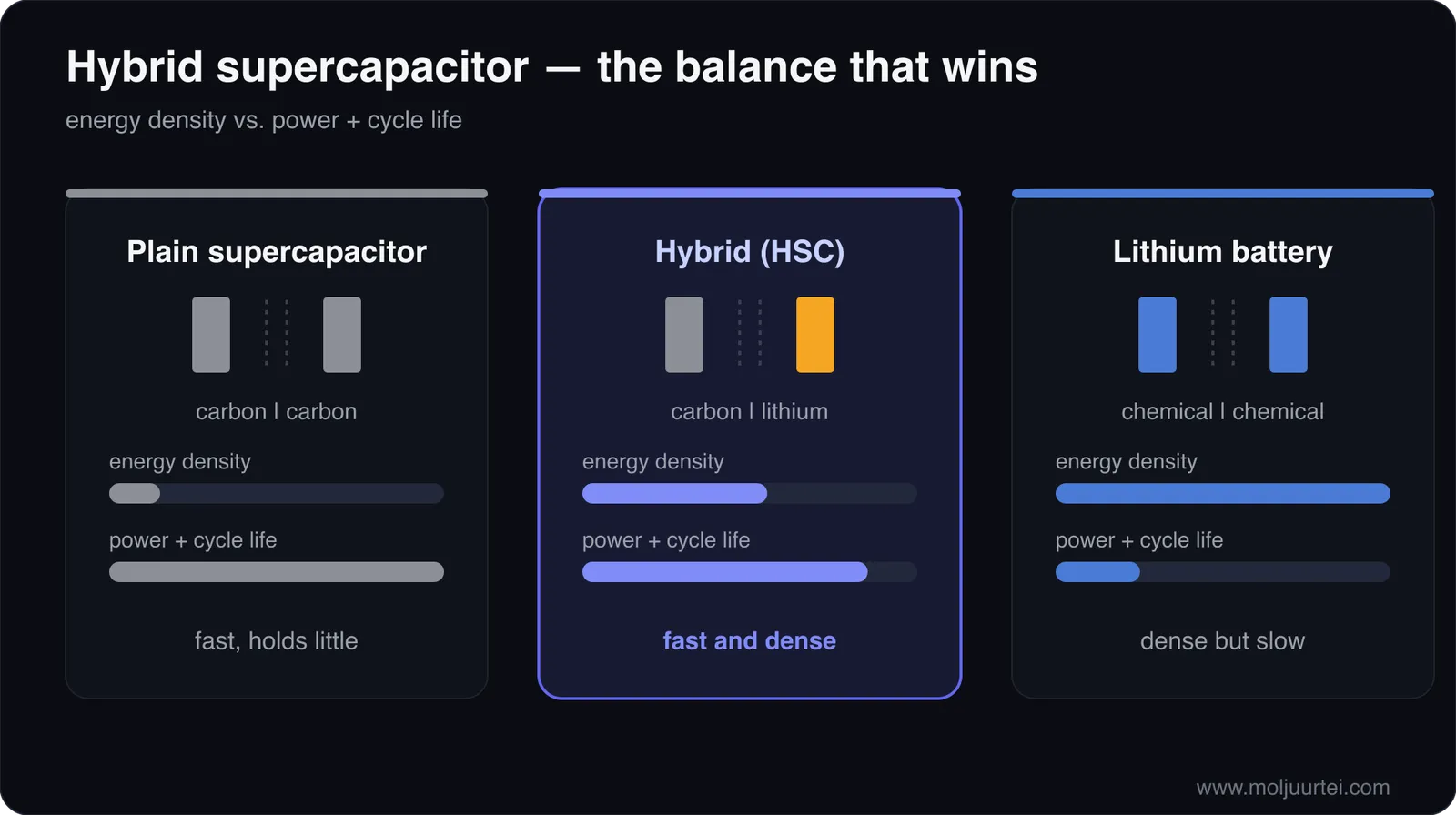 Hybrid supercapacitor — the balance that wins

energy density vs. power + cycle life

Plain supercapacitor

carbon | carbon

energy density

power + cycle life

fast, holds little

Hybrid (HSC)

carbon | lithium

energy density

power + cycle life

fast and dense

Lithium battery

chemical | chemical

energy density

power + cycle life

dense but slow

www.moljuurtei.com